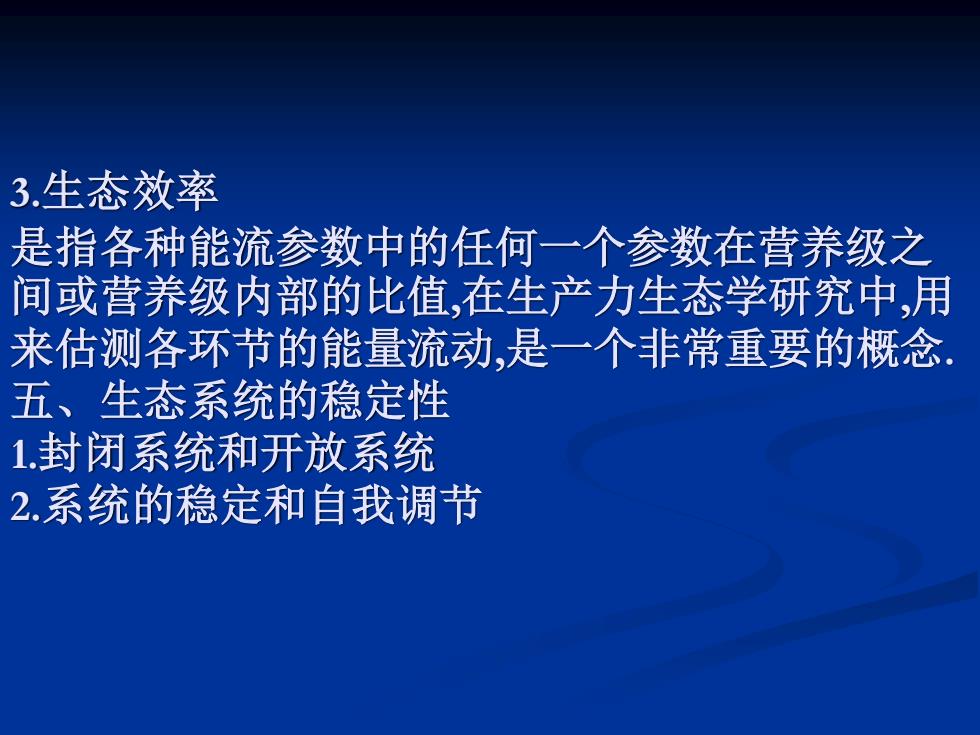 3.生态效率

是指各种能流参数中的任何一个参数在营养级之间或营养级内部的比值,在生产力生态学研究中,用来估测各环节的能量流动,是一个非常重要的概念.

五、生态系统的稳定性

1.封闭系统和开放系统

2.系统的稳定和自我调节